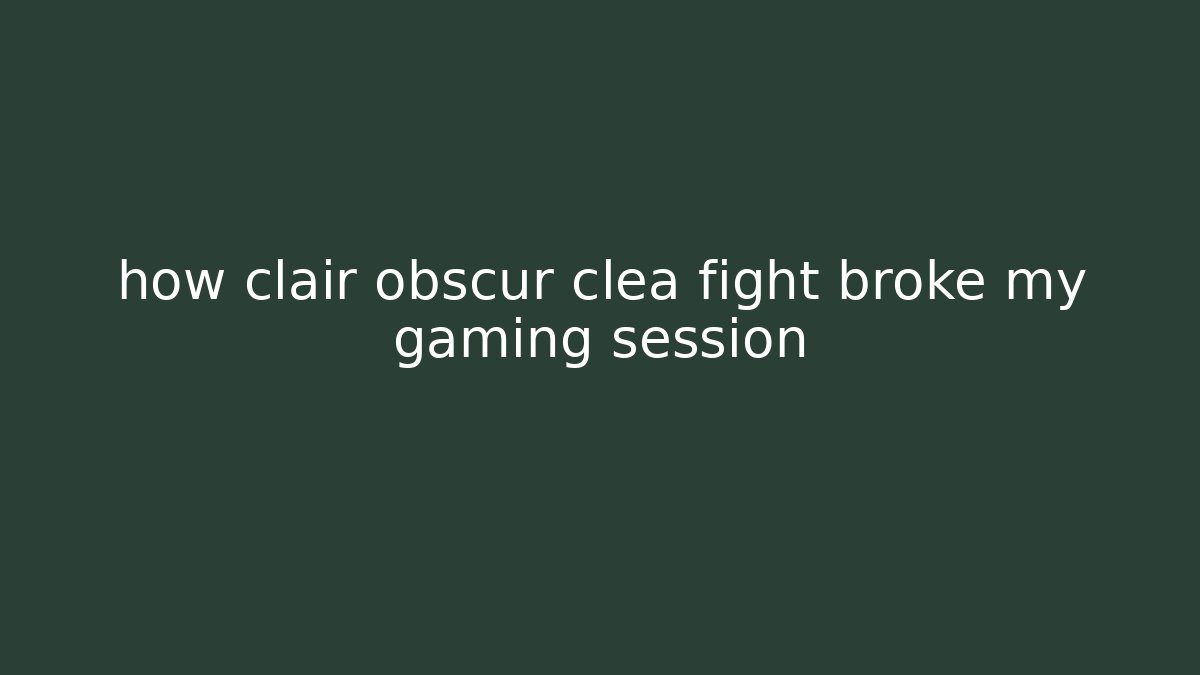 how clair obscur clea fight broke my gaming session